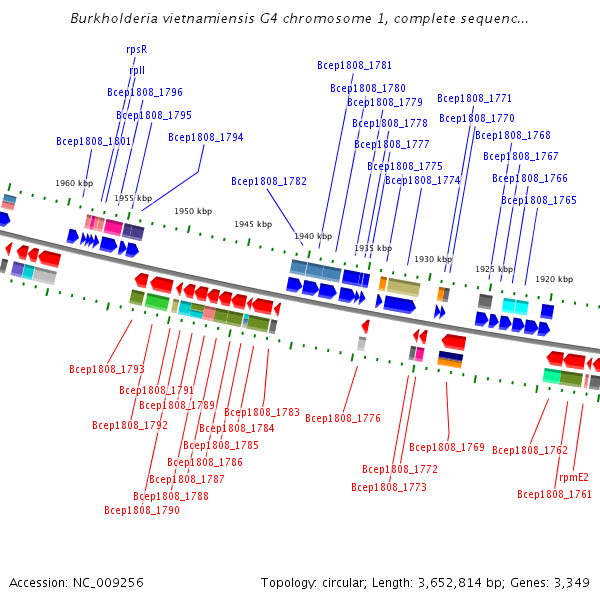 Burkholderia vietnamiensis G4 chromosome 1, complete sequenc...

rpsR
rplI
Bcep1808_1796
Bcep1808_1795
Bcep1808_1801
Bcep1808_1794
Bcep1808_1781
Bcep1808_1780
Bcep1808_1779
Bcep1808_1778
Bcep1808_1777
Bcep1808_1775
Bcep1808_1774
Bcep1808_1782
Bcep1808_1771
Bcep1808_1770
Bcep1808_1768
Bcep1808_1767
Bcep1808_1766
Bcep1808_1765

1960 kbp
1955 kbp
1950 kbp
1945 kbp
1940 kbp
1935 kbp
1930 kbp
1925 kbp
1920 kbp

Bcep1808_1793
Bcep1808_1791
Bcep1808_1789
Bcep1808_1792
Bcep1808_1783
Bcep1808_1784
Bcep1808_1785
Bcep1808_1786
Bcep1808_1787
Bcep1808_1788
Bcep1808_1790
Bcep1808_1776
Bcep1808_1769
Bcep1808_1772
Bcep1808_1773
Bcep1808_1762
rpmE2
Bcep1808_1761

Accession: NC_009256
Topology: circular; Length: 3,652,814 bp; Genes: 3,349